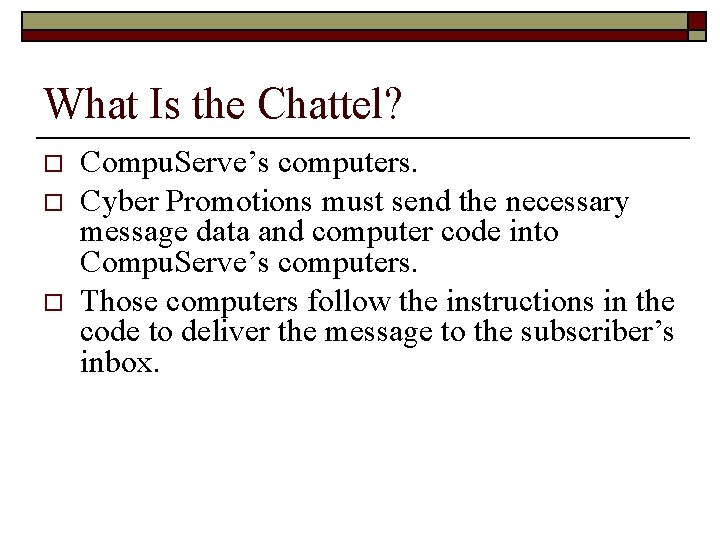 What Is the Chattel?

□ CompuServe’s computers.
□ Cyber Promotions must send the necessary message data and computer code into CompuServe’s computers.
□ Those computers follow the instructions in the code to deliver the message to the subscriber’s inbox.